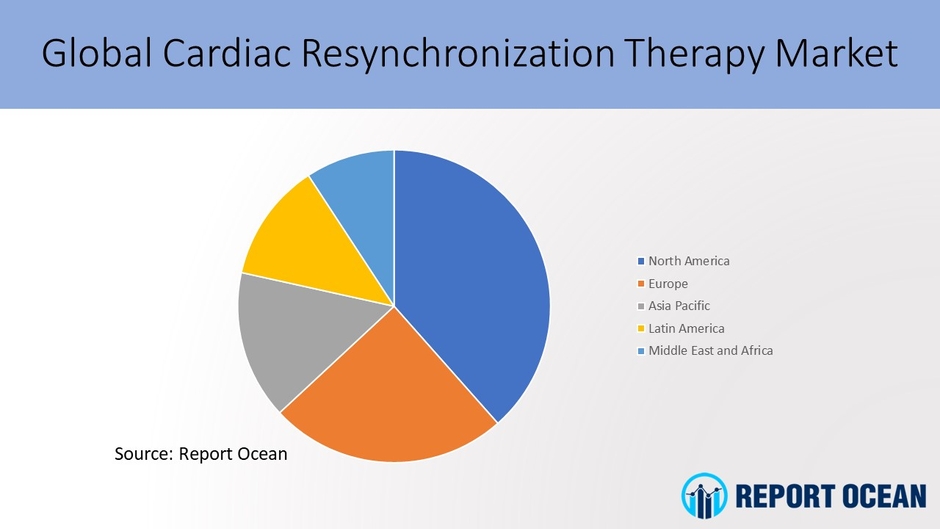 Global Cardiac Resynchronization Therapy Market

North America
Europe
Asia Pacific
Latin America
Middle East and Africa

Source: Report Ocean

REPORT OCEAN